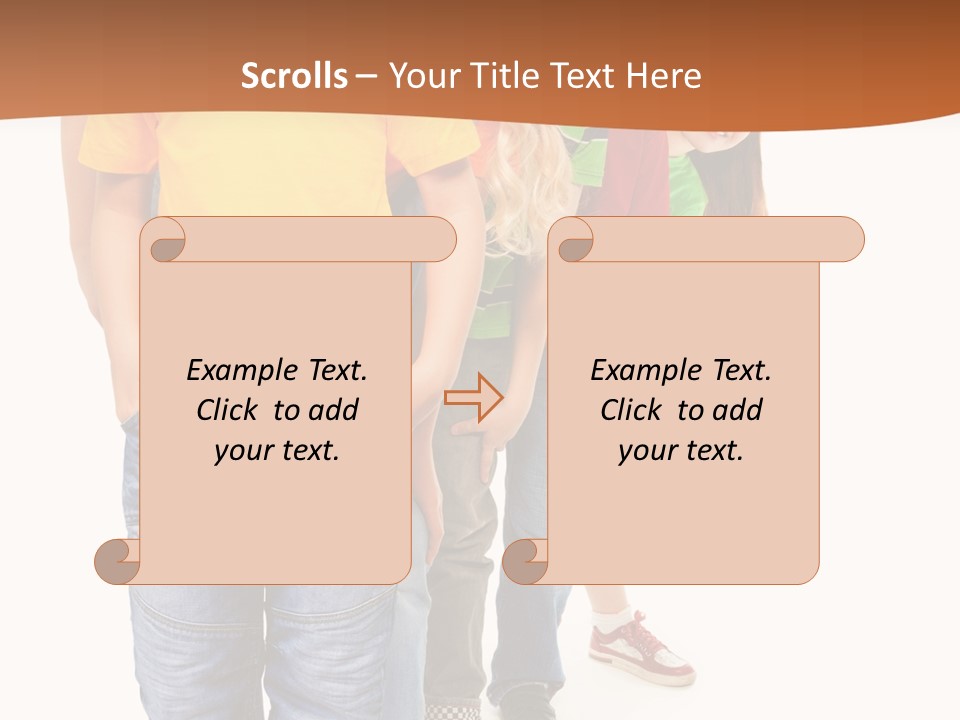 Scrolls – Your Title Text Here

Example Text. Click to add your text.

Example Text. Click to add your text.